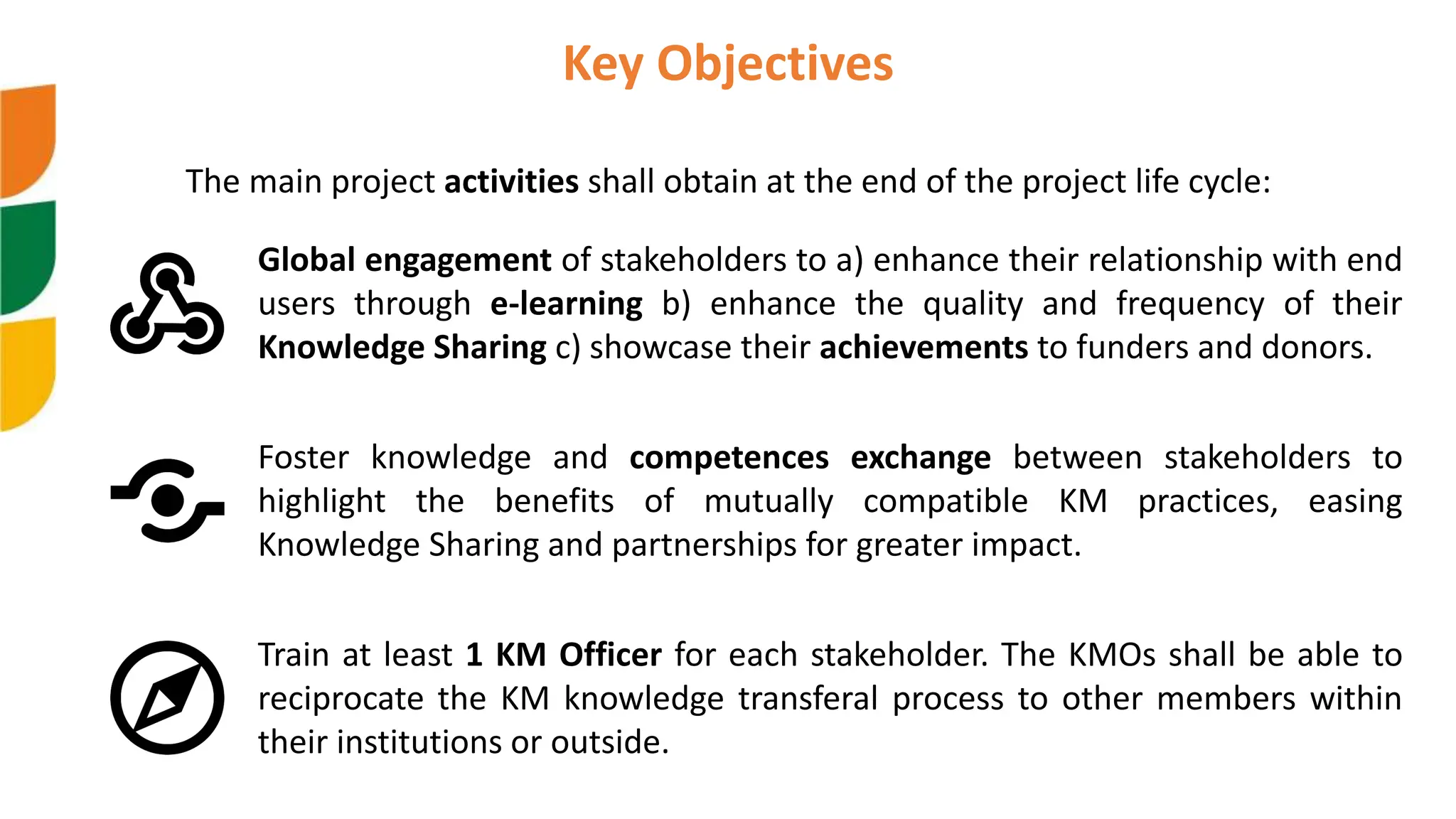 Key Objectives

The main project activities shall obtain at the end of the project life cycle:

Global engagement of stakeholders to a) enhance their relationship with end users through e-learning b) enhance the quality and frequency of their Knowledge Sharing c) showcase their achievements to funders and donors.

Foster knowledge and competences exchange between stakeholders to highlight the benefits of mutually compatible KM practices, easing Knowledge Sharing and partnerships for greater impact.

Train at least 1 KM Officer for each stakeholder. The KMOs shall be able to reciprocate the KM knowledge transferal process to other members within their institutions or outside.